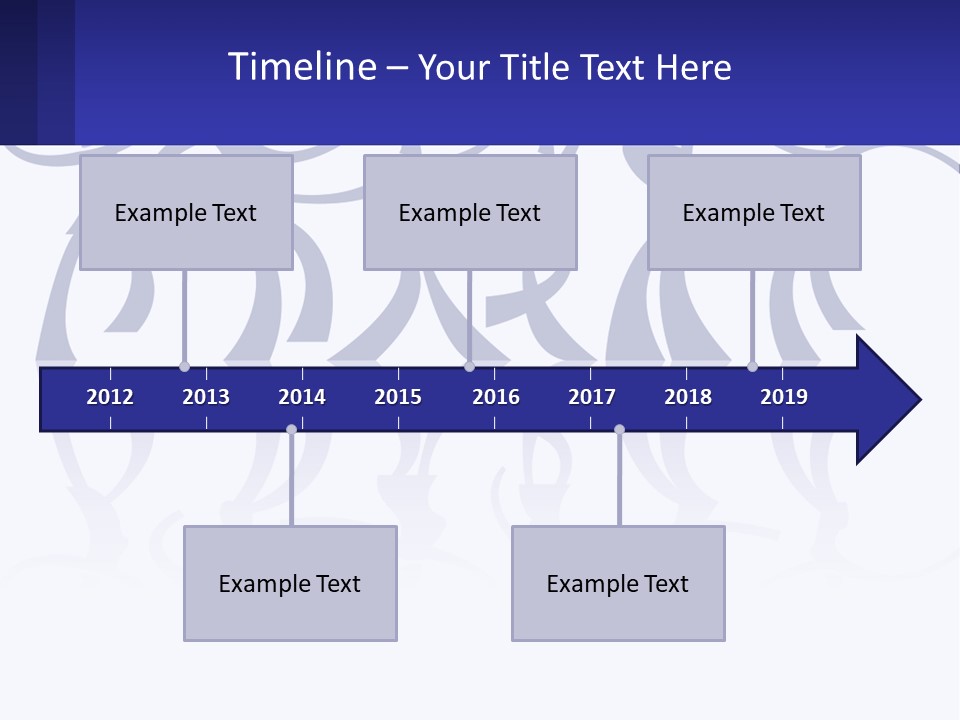 Timeline – Your Title Text Here

Example Text

Example Text

Example Text

2012 2013 2014 2015 2016 2017 2018 2019

Example Text

Example Text